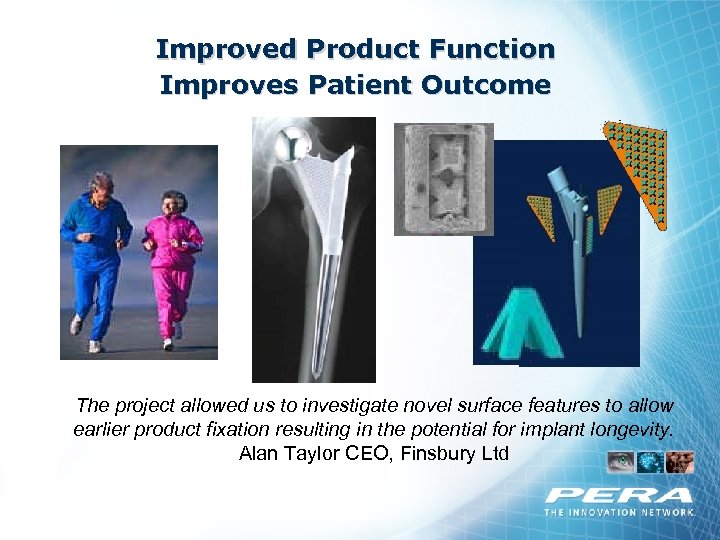 Improved Product Function
Improves Patient Outcome

The project allowed us to investigate novel surface features to allow earlier product fixation resulting in the potential for implant longevity.
Alan Taylor CEO, Finsbury Ltd

PERA
THE INNOVATION NETWORK